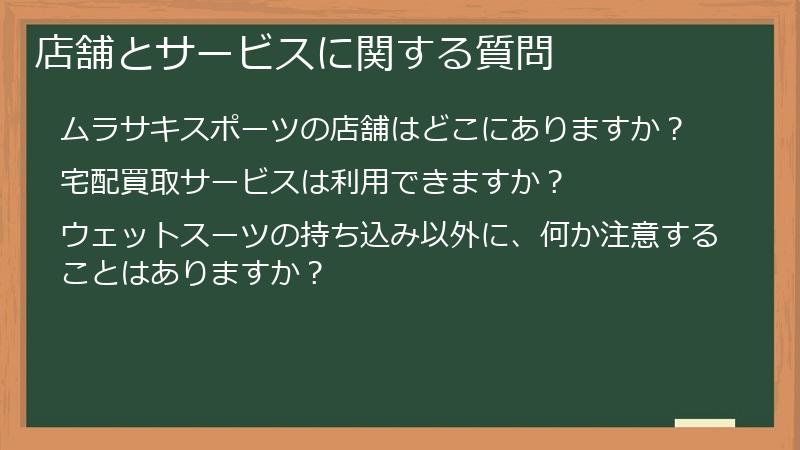 店舗とサービスに関する質問

ムラサキスポーツの店舗はどこにありますか？

宅配買取サービスは利用できますか？

ウェットスーツの持ち込み以外に、何か注意することはありますか？